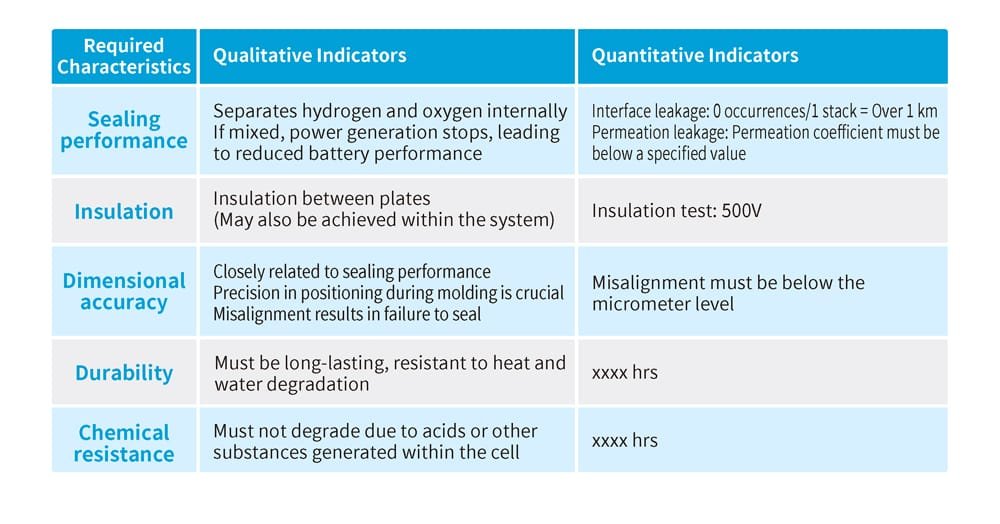 | Required Characteristics | Qualitative Indicators | Quantitative Indicators |
|---|---|---|
| Sealing performance | Separates hydrogen and oxygen internally If mixed, power generation stops, leading to reduced battery performance | Interface leakage: 0 occurrences/1 stack = Over 1 km Permeation leakage: Permeation coefficient must be below a specified value |
| Insulation | Insulation between plates (May also be achieved within the system) | Insulation test: 500V |
| Dimensional accuracy | Closely related to sealing performance Precision in positioning during molding is crucial Misalignment results in failure to seal | Misalignment must be below the micrometer level |
| Durability | Must be long-lasting, resistant to heat and water degradation | xxxx hrs |
| Chemical resistance | Must not degrade due to acids or other substances generated within the cell | xxxx hrs |